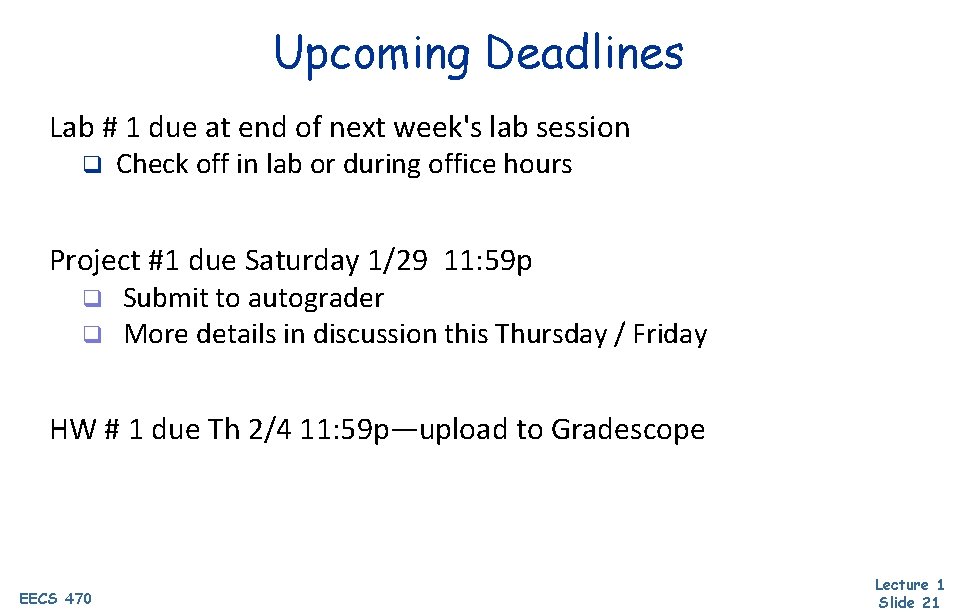 Upcoming Deadlines

Lab # 1 due at end of next week's lab session
❑ Check off in lab or during office hours

Project #1 due Saturday 1/29 11:59p
❑ Submit to autograder
❑ More details in discussion this Thursday / Friday

HW # 1 due Th 2/4 11:59p—upload to Gradescope

EECS 470

Lecture 1
Slide 21